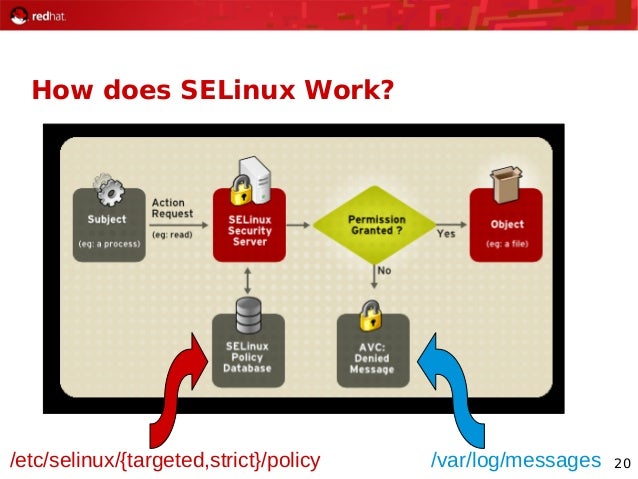 redhat.

How does SELinux Work?

Subject
(eg: a process)

Action Request
(eg: read)

SELinux Security Server

Permission Granted ?

Yes

Object
(eg: a file)

No

SELinux Policy Database

AVC: Denied Message

/etc/selinux/{targeted,strict}/policy

/var/log/messages

20